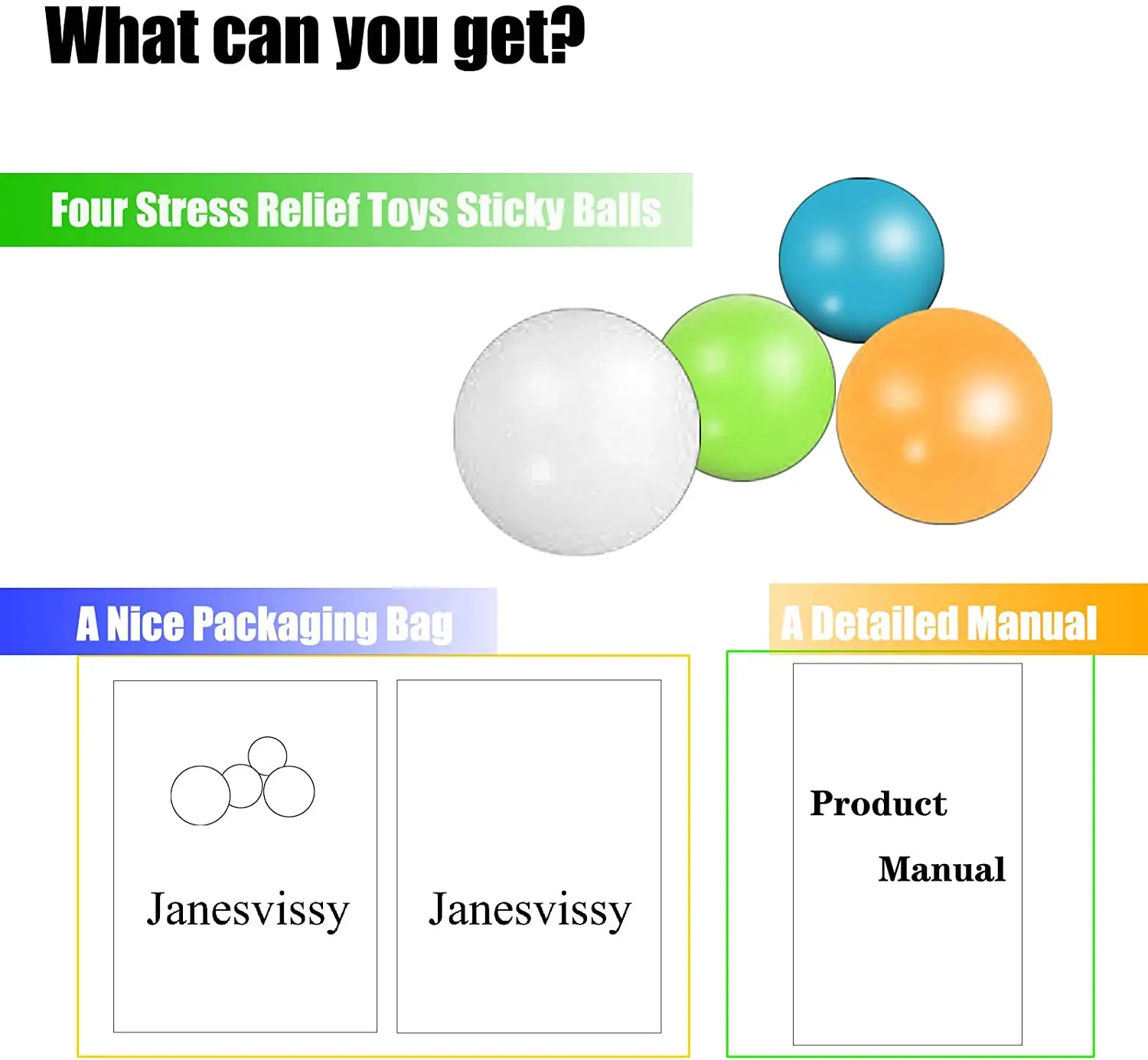 What can you get?

Four Stress Relief Toys Sticky Balls

A Nice Packaging Bag

A Detailed Manual

Janesvissy

Janesvissy

Product

Manual